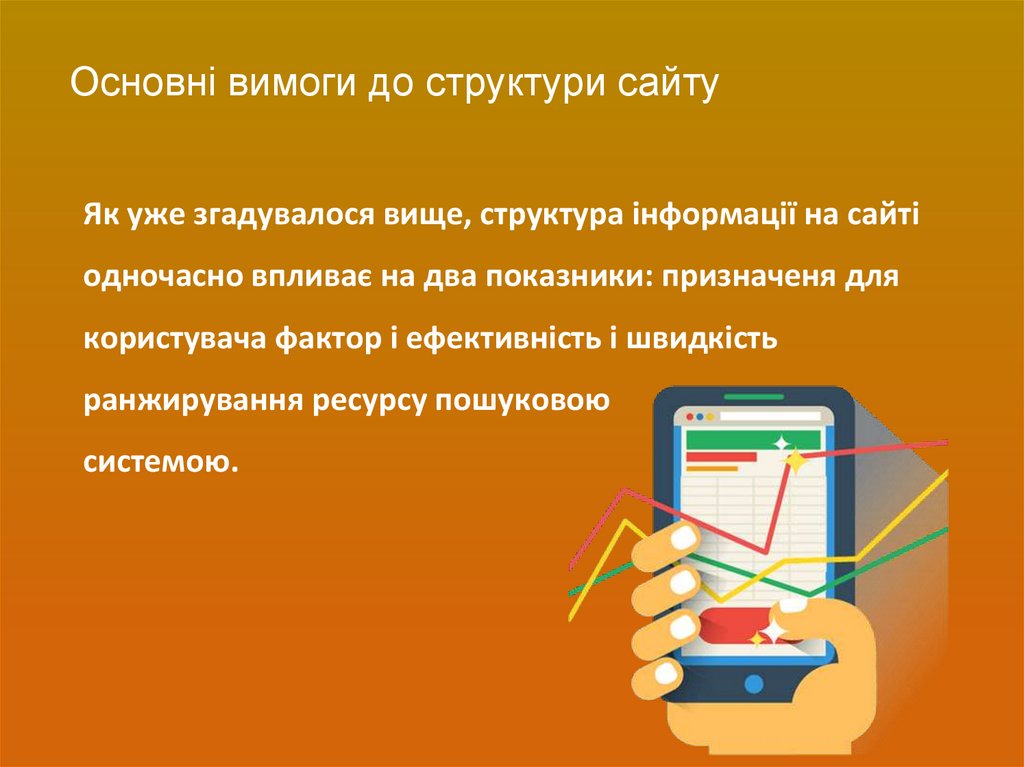 Основні вимоги до структури сайту

Як уже згадувалося вище, структура інформації на сайті одночасно впливає на два показники: призначеня для користувача фактор і ефективність і швидкість ранжирування ресурсу пошуковою системою.